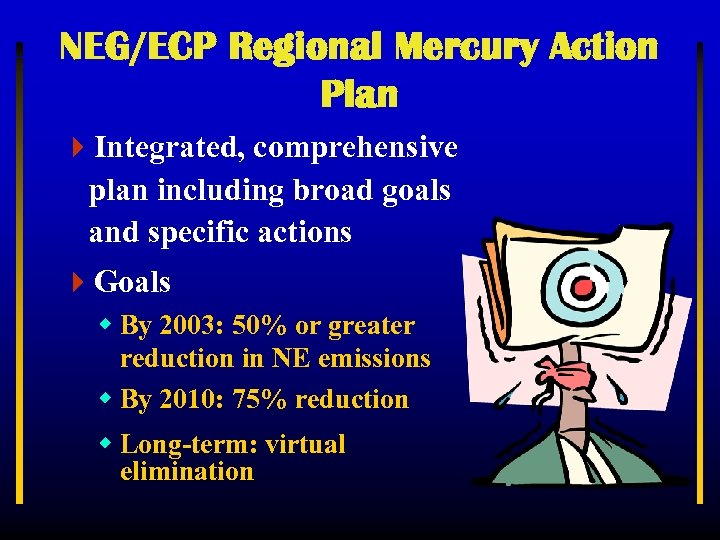 NEG/ECP Regional Mercury Action Plan

Integrated, comprehensive plan including broad goals and specific actions

Goals

By 2003: 50% or greater reduction in NE emissions

By 2010: 75% reduction

Long-term: virtual elimination